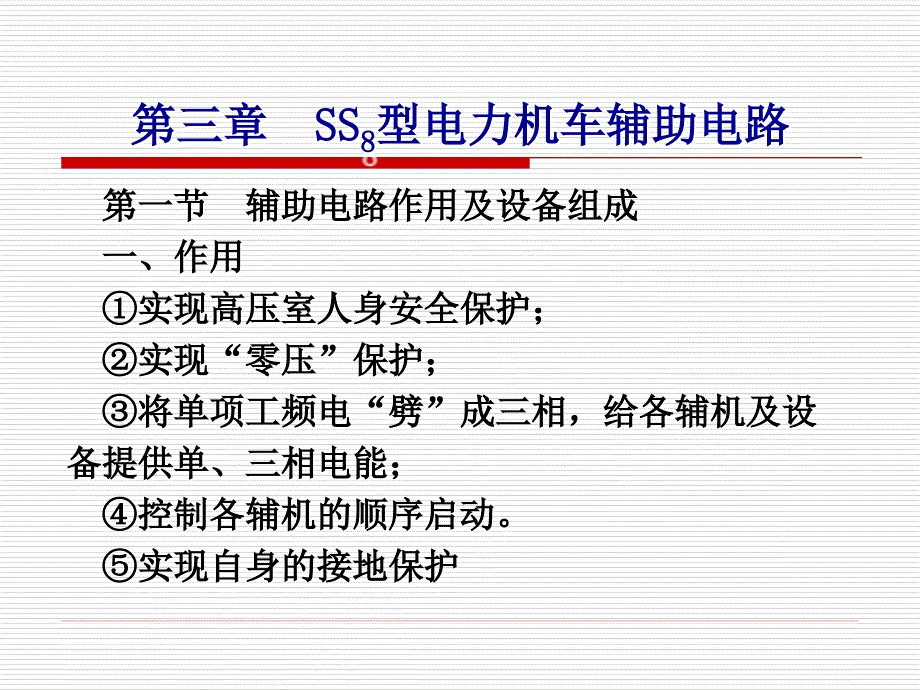 第三章　$SS_8$型电力机车辅助电路

第一节　辅助电路作用及设备组成

一、作用

①实现高压室人身安全保护；

②实现“零压”保护；

③将单项工频电“劈”成三相，给各辅机及设备提供单、三相电能；

④控制各辅机的顺序启动。

⑤实现自身的接地保护